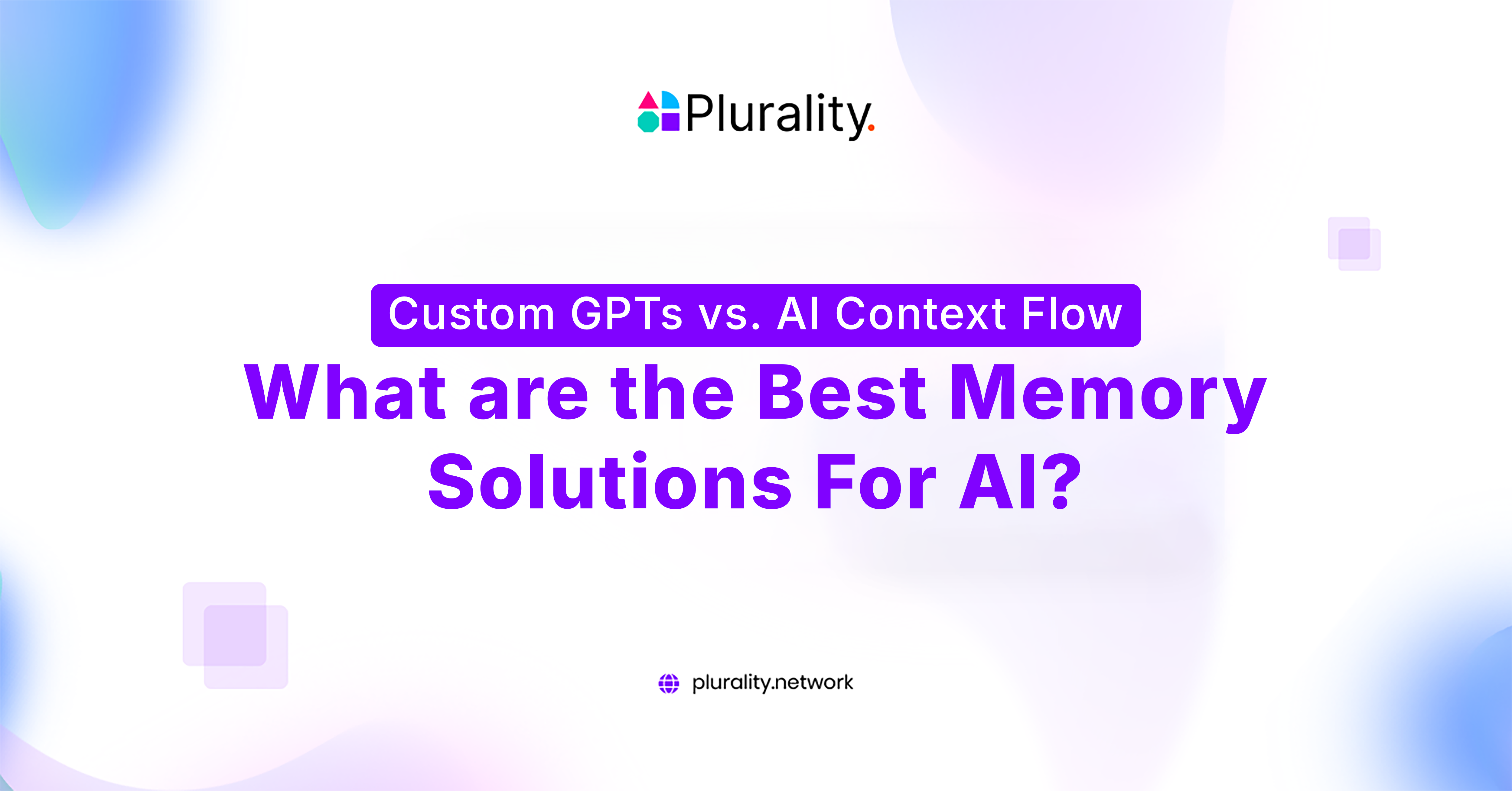 Plurality.

Custom GPTs vs. AI Context Flow

What are the Best Memory Solutions For AI?

plurality.network